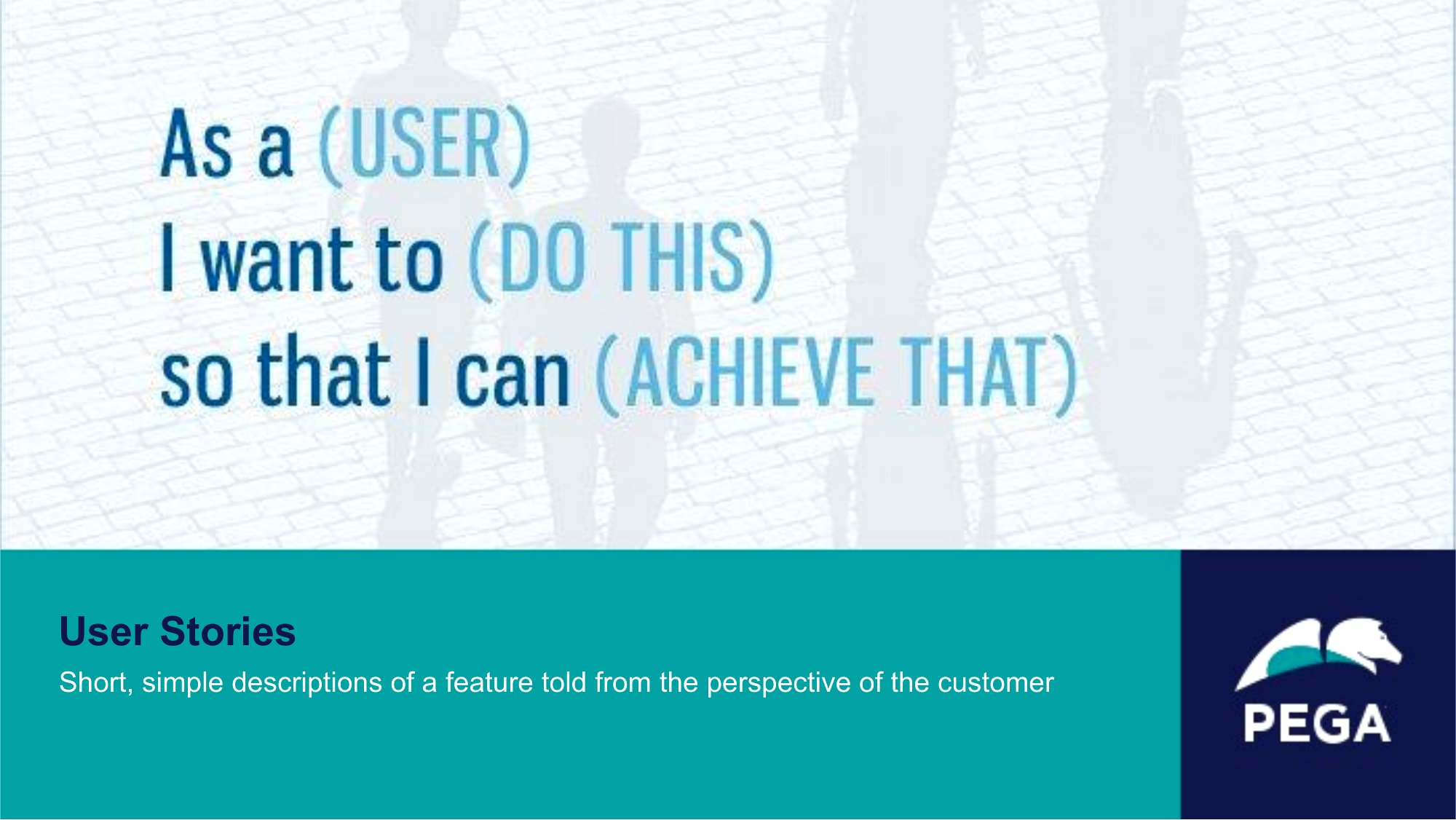 As a (USER)
I want to (DO THIS)
so that I can (ACHIEVE THAT)

User Stories

Short, simple descriptions of a feature told from the perspective of the customer

PEGA